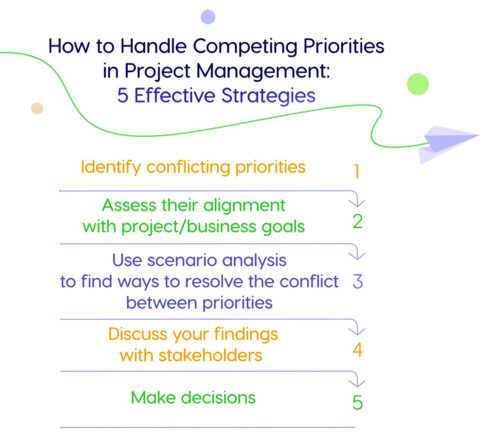 How to Handle Competing Priorities in Project Management:
5 Effective Strategies

Identify conflicting priorities 1

Assess their alignment with project/business goals 2

Use scenario analysis to find ways to resolve the conflict between priorities 3

Discuss your findings with stakeholders 4

Make decisions 5